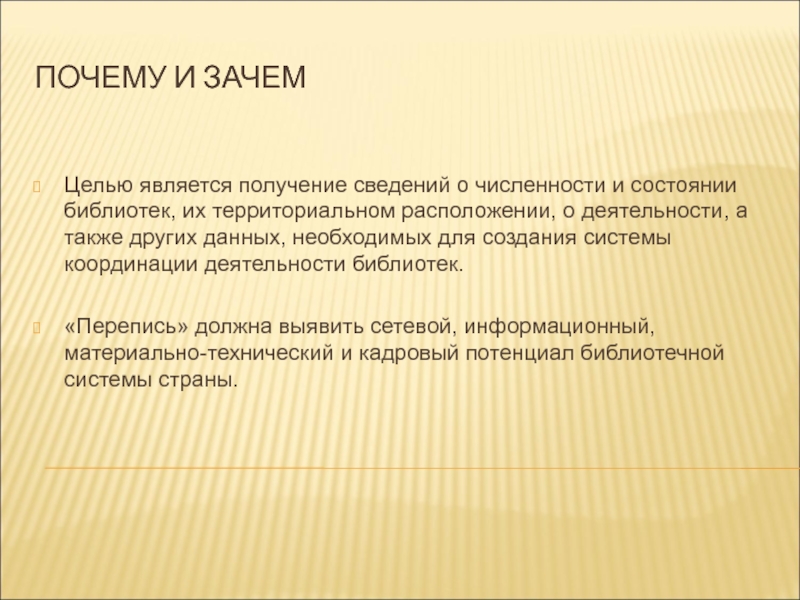 ПОЧЕМУ И ЗАЧЕМ

Целью является получение сведений о численности и состоянии библиотек, их территориальном расположении, о деятельности, а также других данных, необходимых для создания системы координации деятельности библиотек.

«Перепись» должна выявить сетевой, информационный, материально-технический и кадровый потенциал библиотечной системы страны.